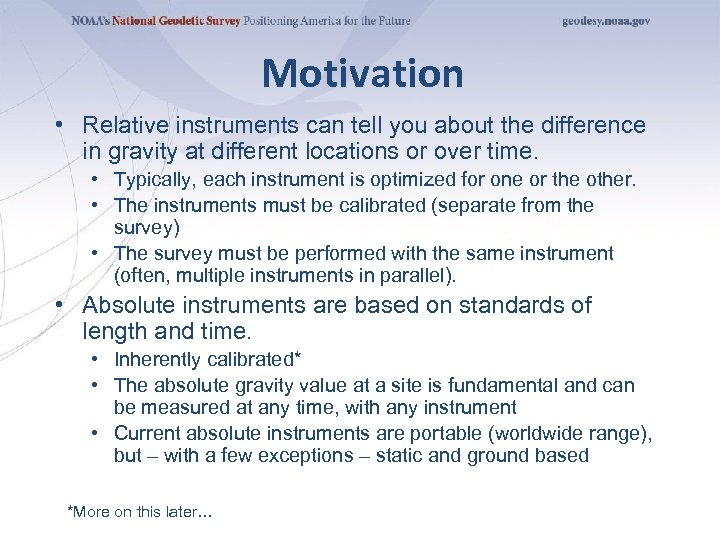 NOAA's National Geodetic Survey Positioning America for the Future

geodesy.noaa.gov

Motivation

• Relative instruments can tell you about the difference in gravity at different locations or over time.
  • Typically, each instrument is optimized for one or the other.
  • The instruments must be calibrated (separate from the survey)
  • The survey must be performed with the same instrument (often, multiple instruments in parallel).
• Absolute instruments are based on standards of length and time.
  • Inherently calibrated*
  • The absolute gravity value at a site is fundamental and can be measured at any time, with any instrument
  • Current absolute instruments are portable (worldwide range), but – with a few exceptions – static and ground based

*More on this later...